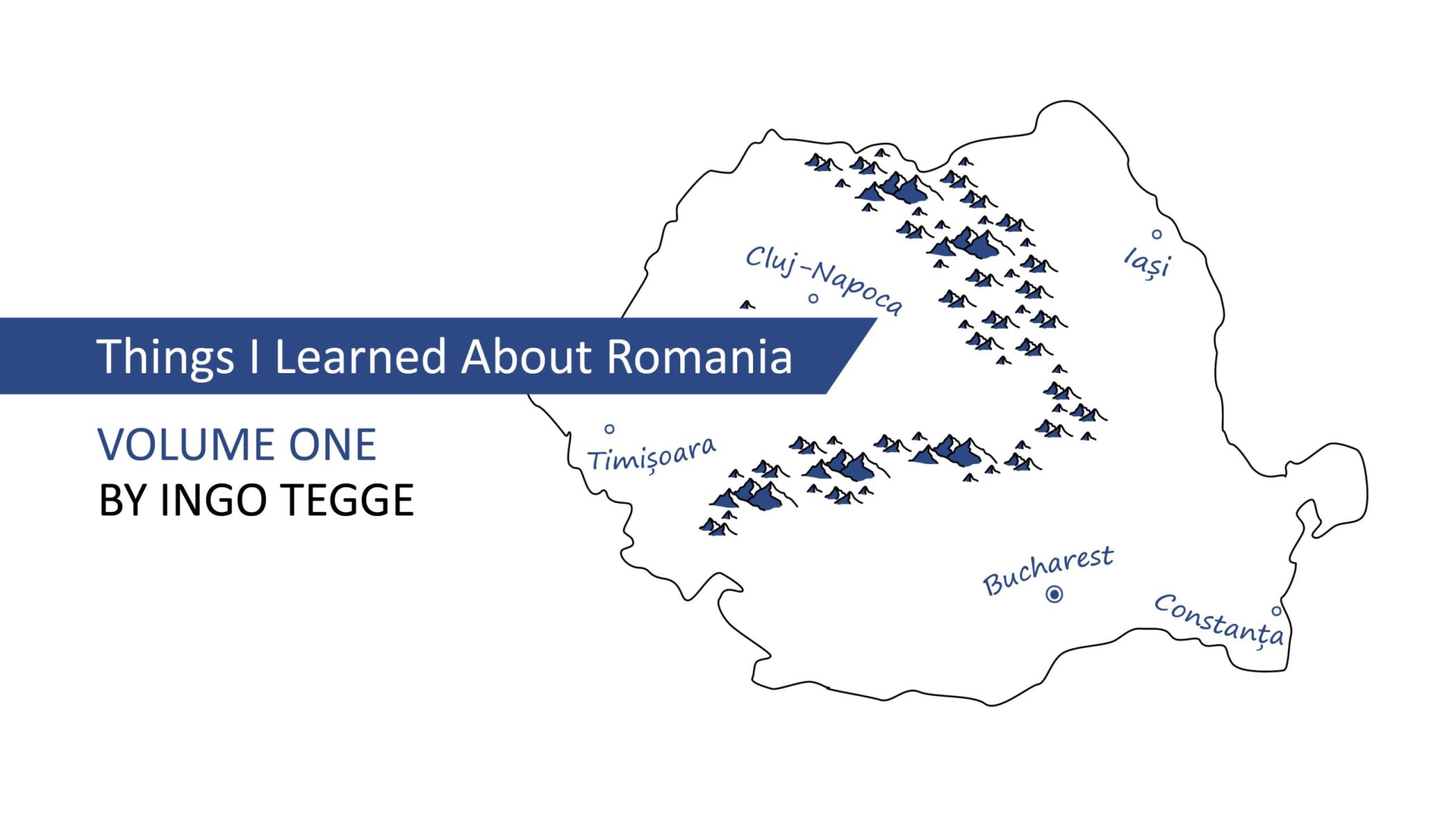 Things I Learned About Romania

VOLUME ONE
BY INGO TEGGE

Cluj-Napoca

Iași

Timișoara

Bucharest

Constanța